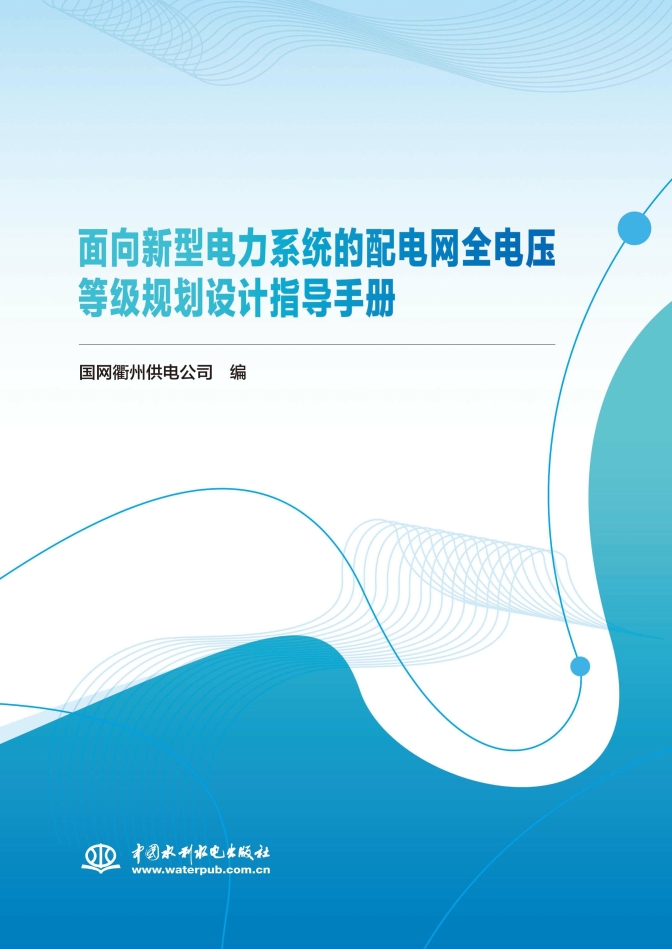 面向新型电力系统的配电网全电压等级规划设计指导手册

国网衢州供电公司　编

中国水利水电出版社
www.waterpub.com.cn